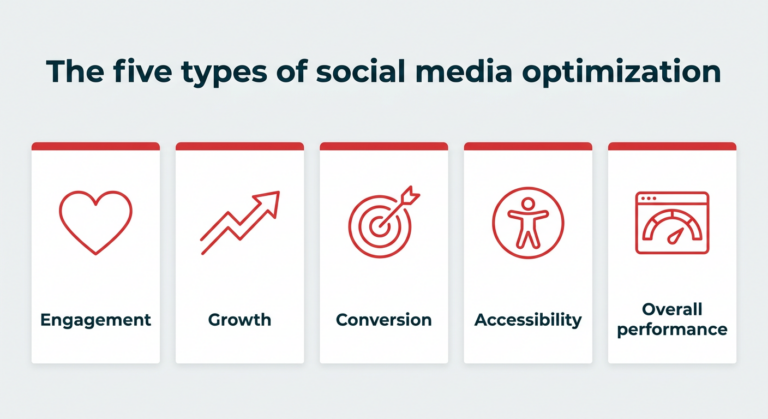 The five types of social media optimization

Engagement

Growth

Conversion

Accessibility

Overall performance